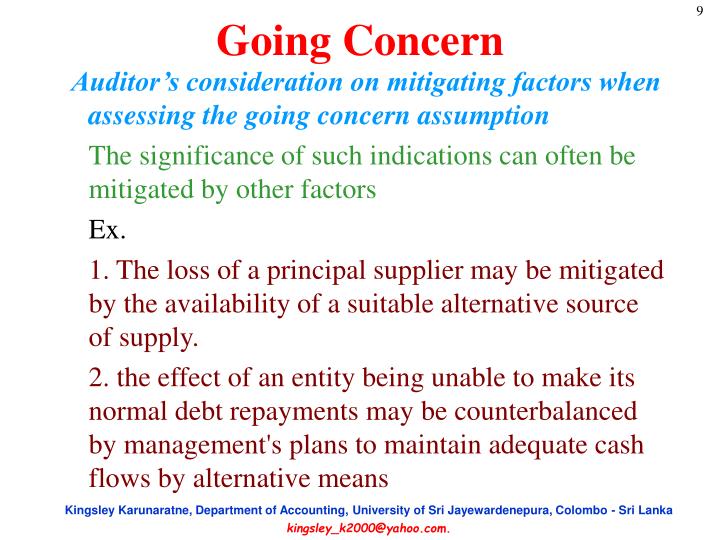 9

Going Concern

Auditor’s consideration on mitigating factors when assessing the going concern assumption

The significance of such indications can often be mitigated by other factors

Ex.

1. The loss of a principal supplier may be mitigated by the availability of a suitable alternative source of supply.

2. the effect of an entity being unable to make its normal debt repayments may be counterbalanced by management's plans to maintain adequate cash flows by alternative means

Kingsley Karunaratne, Department of Accounting, University of Sri Jayewardenepura, Colombo - Sri Lanka
kingsley_k2000@yahoo.com.